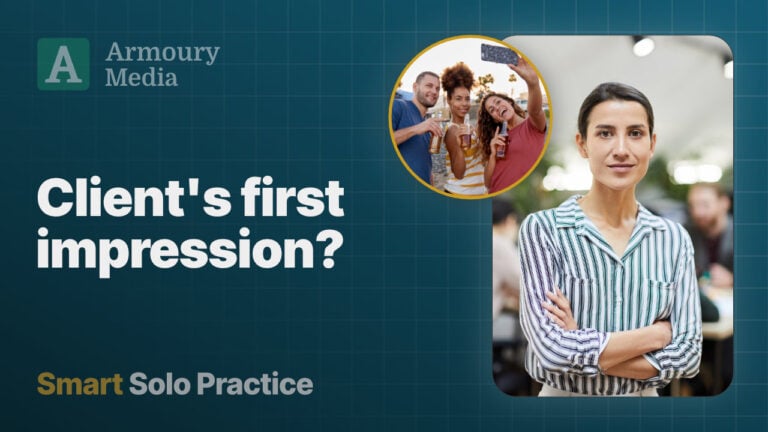 A Armoury Media

Client's first impression?

Smart Solo Practice